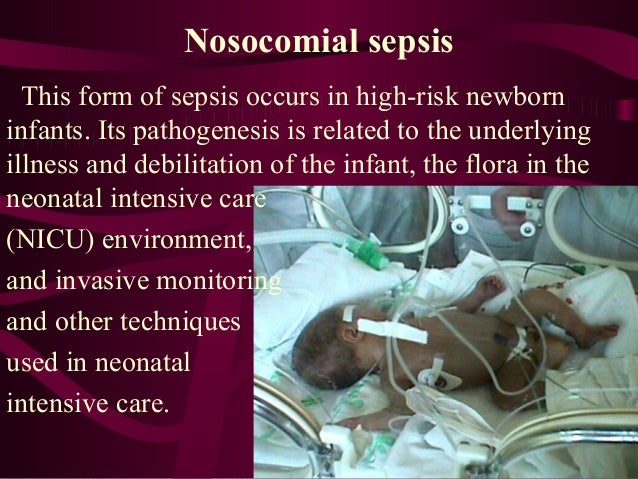 Nosocomial sepsis

This form of sepsis occurs in high-risk newborn infants. Its pathogenesis is related to the underlying illness and debilitation of the infant, the flora in the neonatal intensive care (NICU) environment, and invasive monitoring and other techniques used in neonatal intensive care.